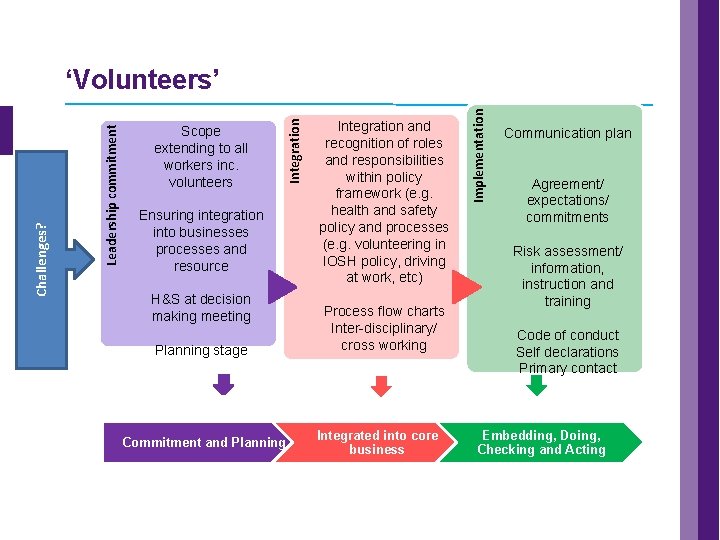 ‘Volunteers’

Challenges?

Leadership commitment

Scope extending to all workers inc. volunteers

Ensuring integration into businesses processes and resource

H&S at decision making meeting

Planning stage

Integration

Integration and recognition of roles and responsibilities within policy framework (e.g. health and safety policy and processes (e.g. volunteering in IOSH policy, driving at work, etc)

Process flow charts
Inter-disciplinary/ cross working

Implementation

Communication plan

Agreement/ expectations/ commitments

Risk assessment/ information, instruction and training

Code of conduct
Self declarations
Primary contact

Commitment and Planning

Integrated into core business

Embedding, Doing, Checking and Acting